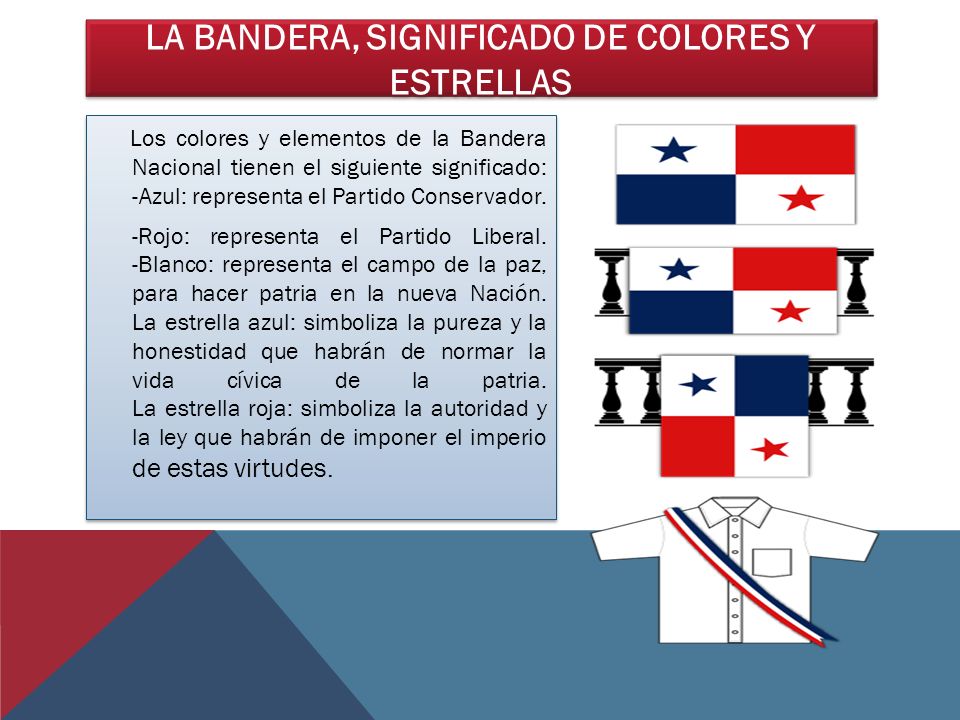 LA BANDERA, SIGNIFICADO DE COLORES Y ESTRELLAS

Los colores y elementos de la Bandera Nacional tienen el siguiente significado: -Azul: representa el Partido Conservador.

-Rojo: representa el Partido Liberal. -Blanco: representa el campo de la paz, para hacer patria en la nueva Nación. La estrella azul: simboliza la pureza y la honestidad que habrán de normar la vida cívica de la patria. La estrella roja: simboliza la autoridad y la ley que habrán de imponer el imperio de estas virtudes.